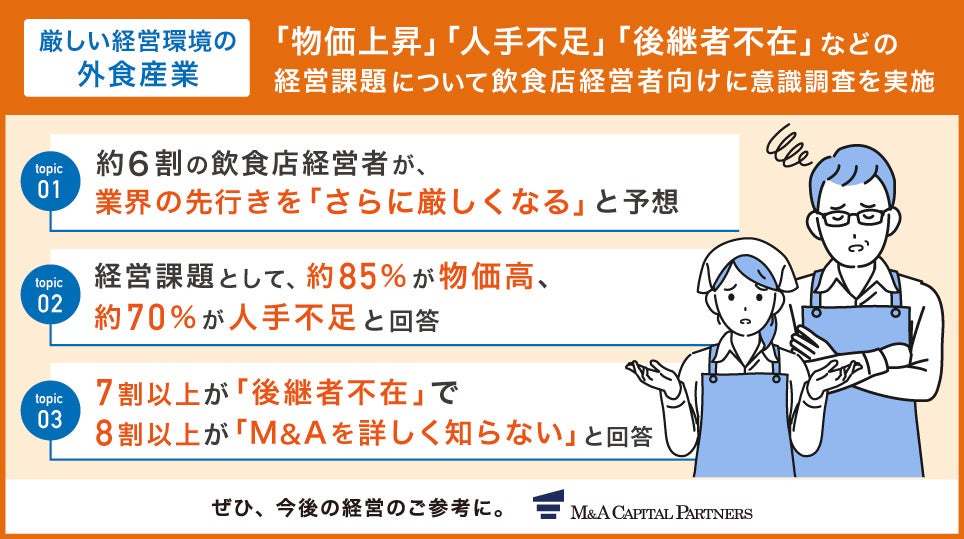 厳しい経営環境の
外食産業

「物価上昇」「人手不足」「後継者不在」などの
経営課題について飲食店経営者向けに意識調査を実施

topic 01
約6割の飲食店経営者が、
業界の先行きを「さらに厳しくなる」と予想

topic 02
経営課題として、約85%が物価高、
約70%が人手不足と回答

topic 03
7割以上が「後継者不在」で
8割以上が「M&Aを詳しく知らない」と回答

ぜひ、今後の経営のご参考に。

M&A CAPITAL PARTNERS